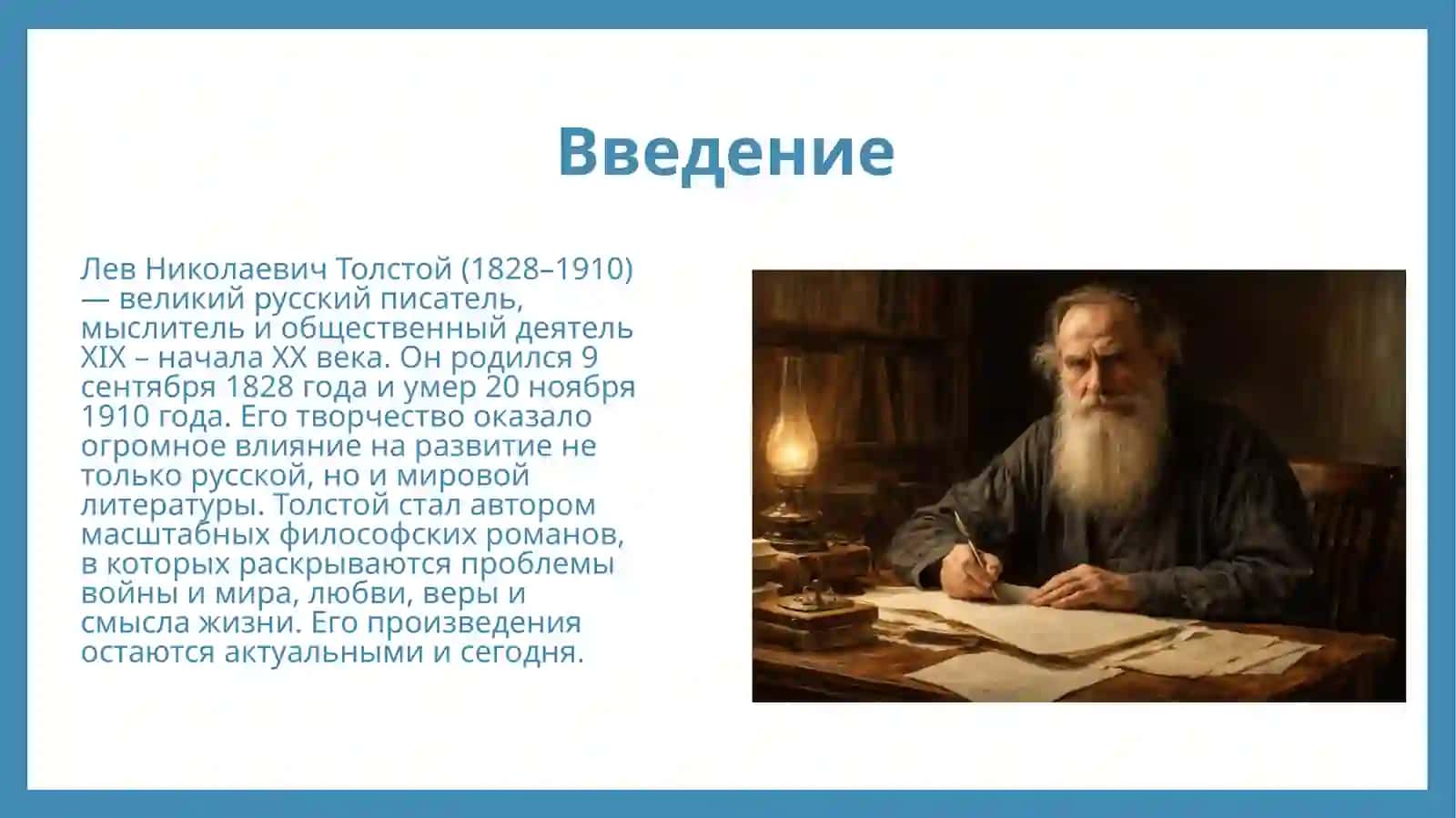 Введение

Лев Николаевич Толстой (1828–1910) — великий русский писатель, мыслитель и общественный деятель XIX – начала XX века. Он родился 9 сентября 1828 года и умер 20 ноября 1910 года. Его творчество оказало огромное влияние на развитие не только русской, но и мировой литературы. Толстой стал автором масштабных философских романов, в которых раскрываются проблемы войны и мира, любви, веры и смысла жизни. Его произведения остаются актуальными и сегодня.